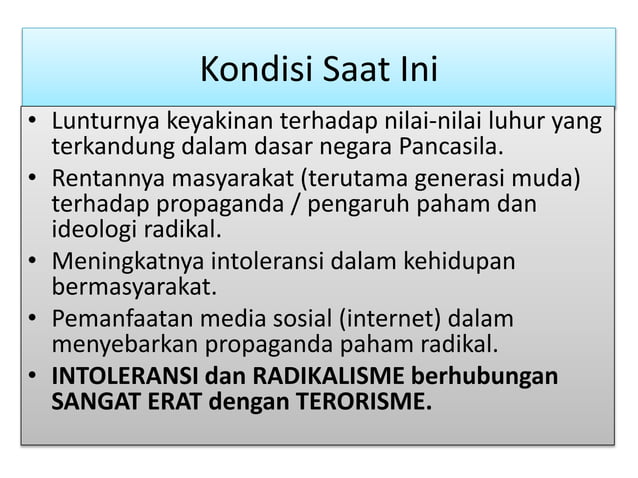 Kondisi Saat Ini

• Lunturnya keyakinan terhadap nilai-nilai luhur yang terkandung dalam dasar negara Pancasila.
• Rentannya masyarakat (terutama generasi muda) terhadap propaganda / pengaruh paham dan ideologi radikal.
• Meningkatnya intoleransi dalam kehidupan bermasyarakat.
• Pemanfaatan media sosial (internet) dalam menyebarkan propaganda paham radikal.
• INTOLERANSI dan RADIKALISME berhubungan SANGAT ERAT dengan TERORISME.